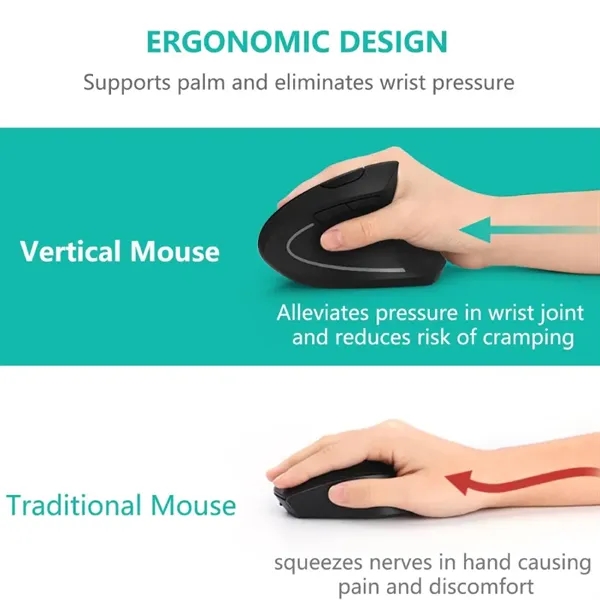 ERGONOMIC DESIGN

Supports palm and eliminates wrist pressure

Vertical Mouse

Alleviates pressure in wrist joint and reduces risk of cramping

Traditional Mouse

squeezes nerves in hand causing pain and discomfort